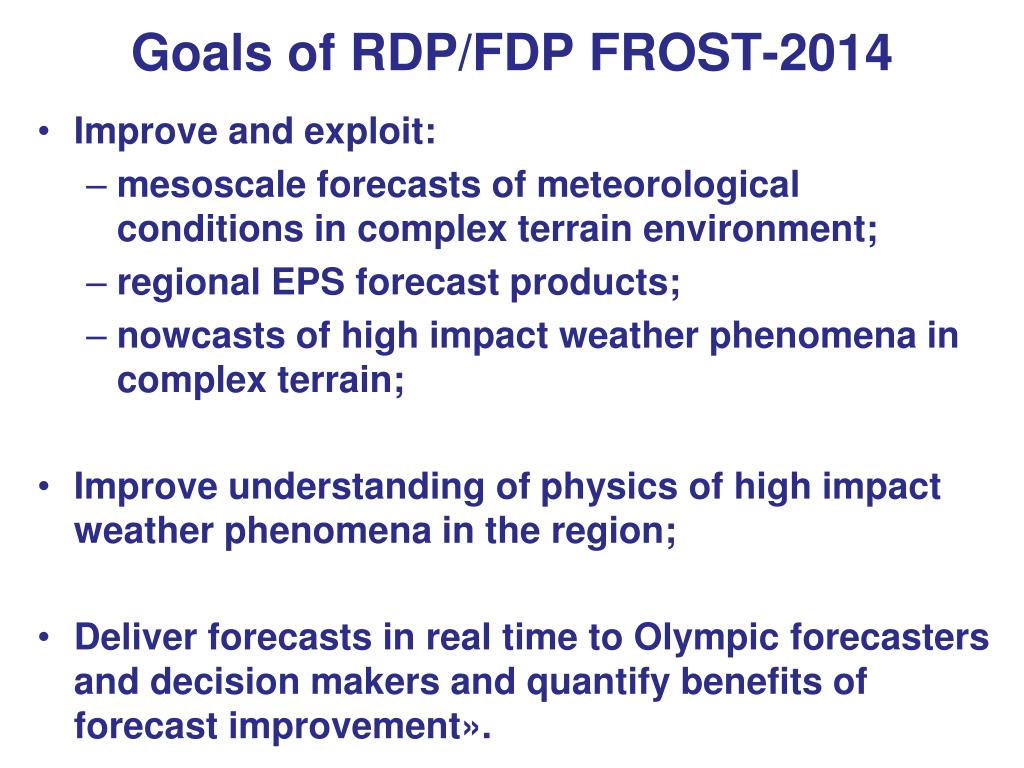 Goals of RDP/FDP FROST-2014

• Improve and exploit:
– mesoscale forecasts of meteorological conditions in complex terrain environment;
– regional EPS forecast products;
– nowcasts of high impact weather phenomena in complex terrain;

• Improve understanding of physics of high impact weather phenomena in the region;

• Deliver forecasts in real time to Olympic forecasters and decision makers and quantify benefits of forecast improvement».